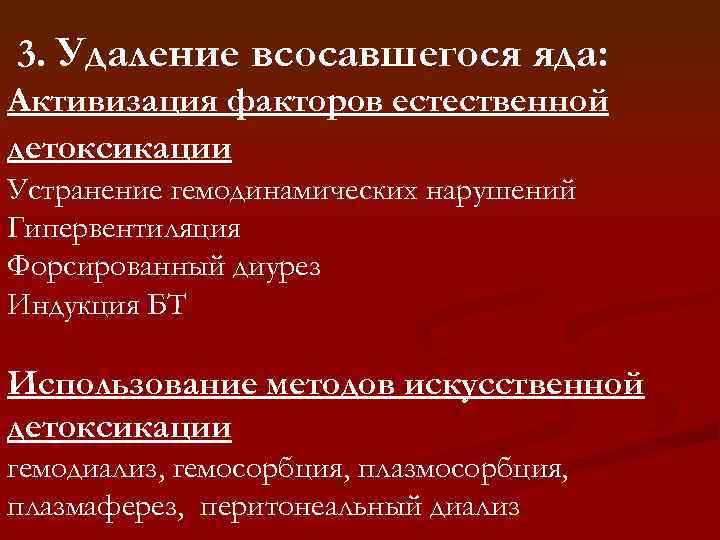 3. Удаление всосавшегося яда:

Активизация факторов естественной детоксикации

Устранение гемодинамических нарушений
Гипервентиляция
Форсированный диурез
Индукция БТ

Использование методов искусственной детоксикации

гемодиализ, гемосорбция, плазмосорбция, плазмаферез, перитонеальный диализ